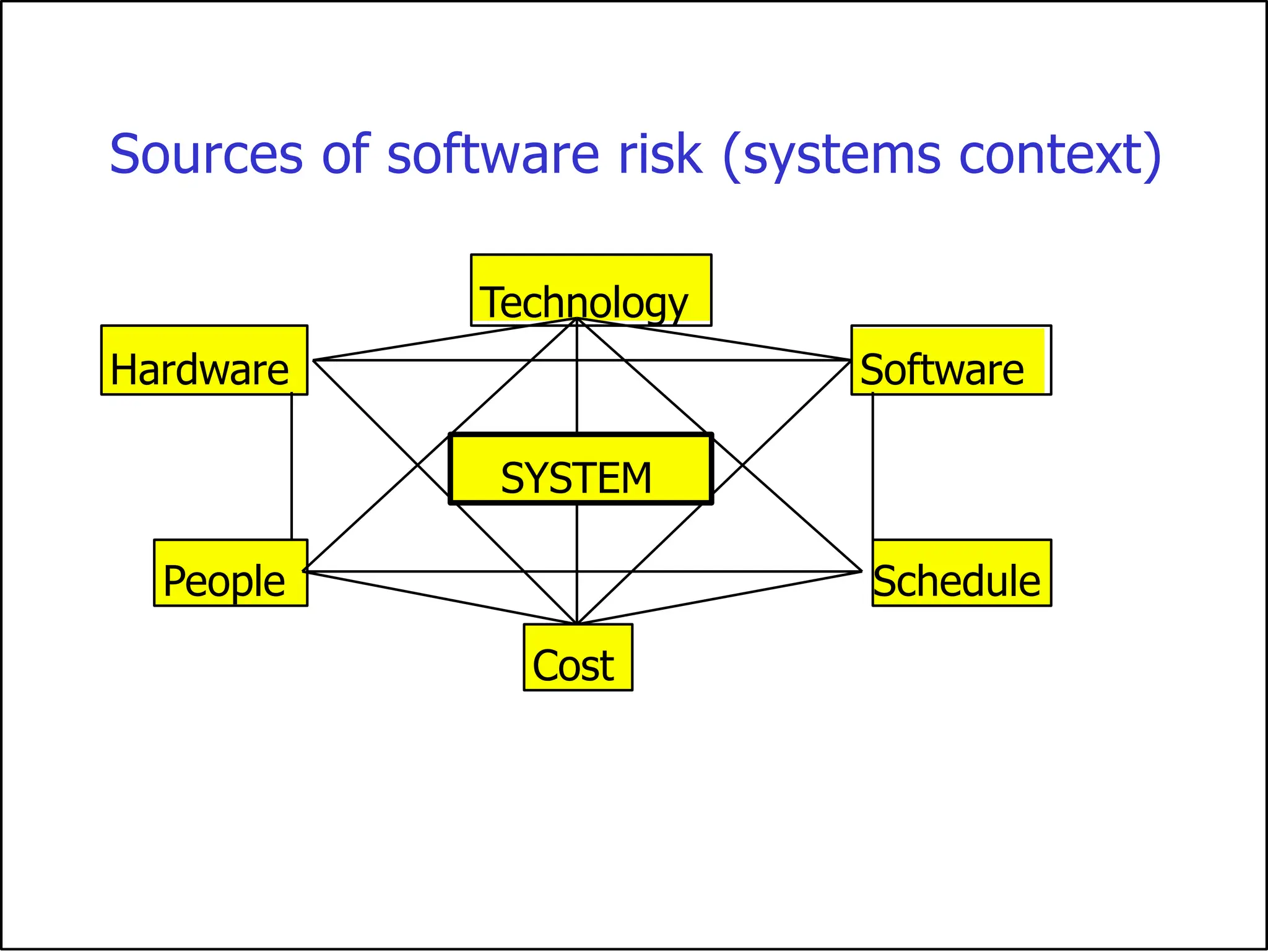 Sources of software risk (systems context)

Technology

Hardware

Software

SYSTEM

People

Schedule

Cost